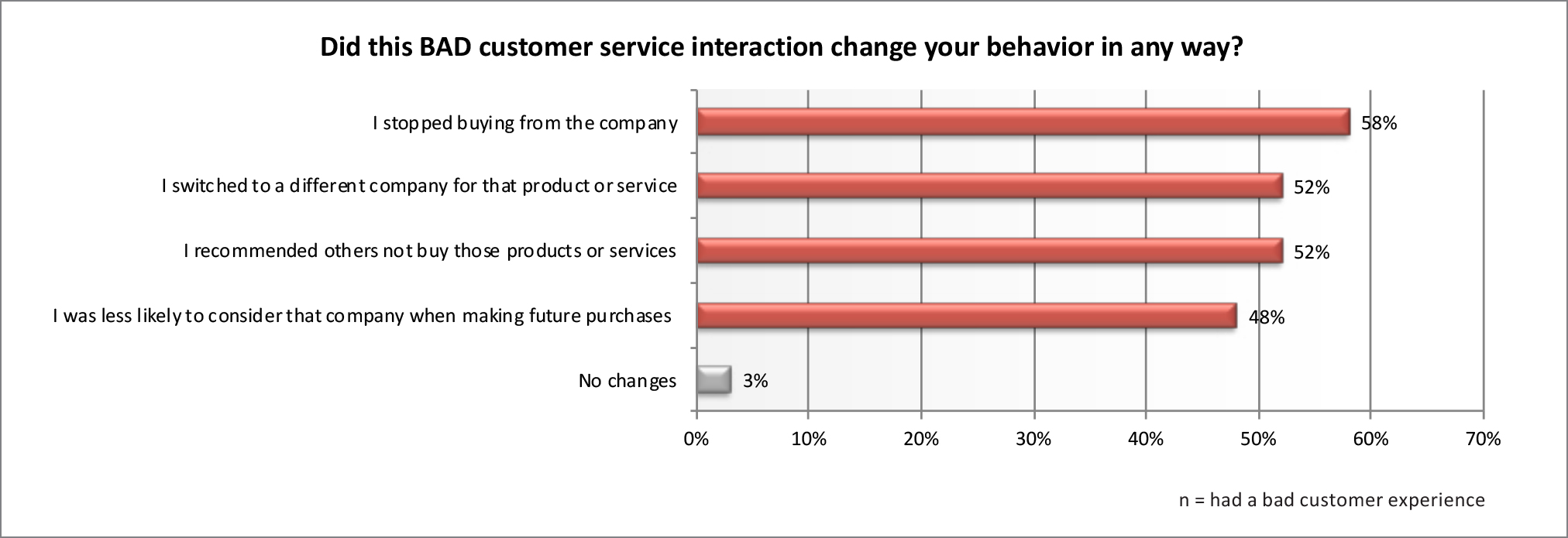 Did this BAD customer service interaction change your behavior in any way?

I stopped buying from the company
58%

I switched to a different company for that product or service
52%

I recommended others not buy those products or services
52%

I was less likely to consider that company when making future purchases
48%

No changes
3%

0%
10%
20%
30%
40%
50%
60%
70%

n = had a bad customer experience